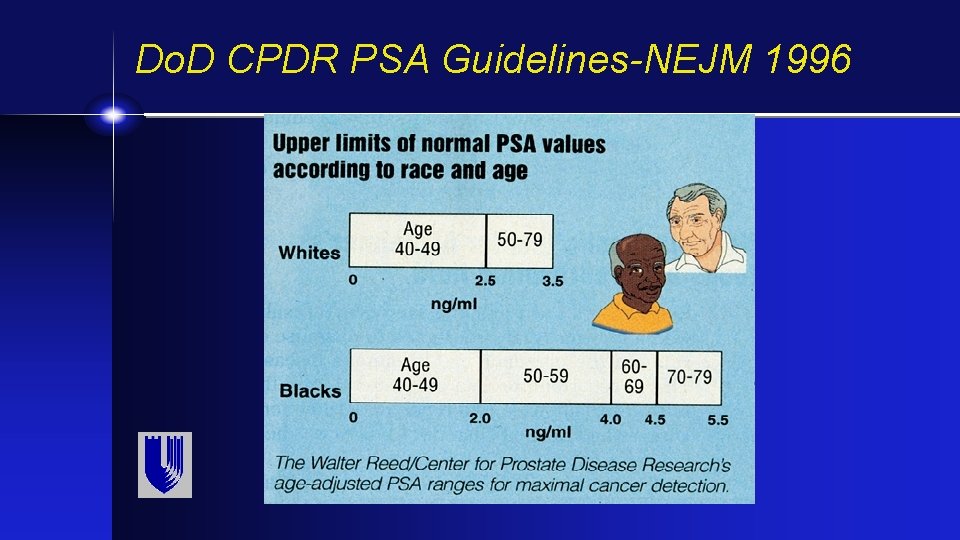 DoD CPDR PSA Guidelines-NEJM 1996

Upper limits of normal PSA values according to race and age

Whites

Age 40-49

50-79

0

2.5

3.5

ng/ml

Blacks

Age 40-49

50-59

60-69

70-79

0

2.0

4.0

4.5

5.5

ng/ml

The Walter Reed/Center for Prostate Disease Research's age-adjusted PSA ranges for maximal cancer detection.